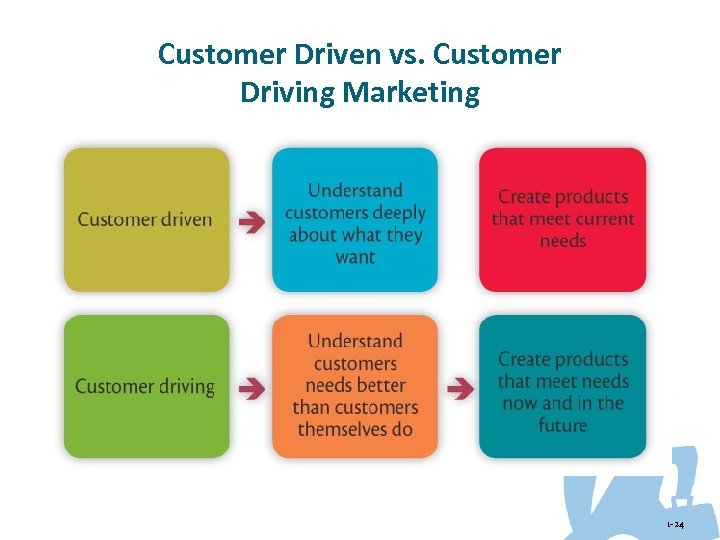 Customer Driven vs. Customer Driving Marketing

Customer driven

Understand customers deeply about what they want

Create products that meet current needs

Customer driving

Understand customers needs better than customers themselves do

Create products that meet needs now and in the future

1-24